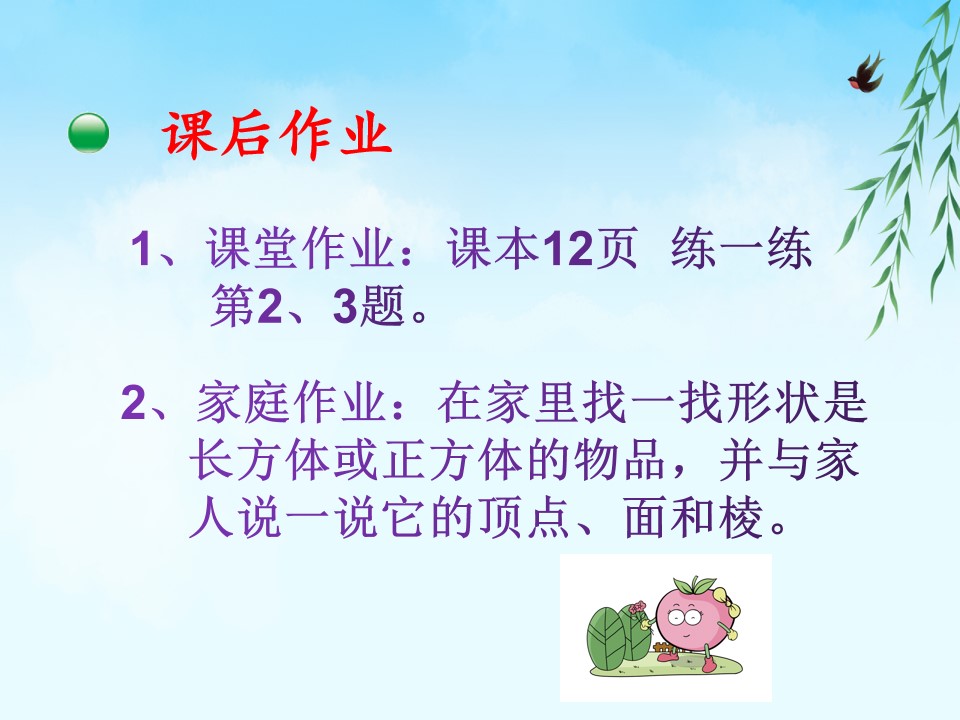 课后作业

1、课堂作业：课本12页 练一练第2、3题。

2、家庭作业：在家里找一找形状是长方体或正方体的物品，并与家人说一说它的顶点、面和棱。